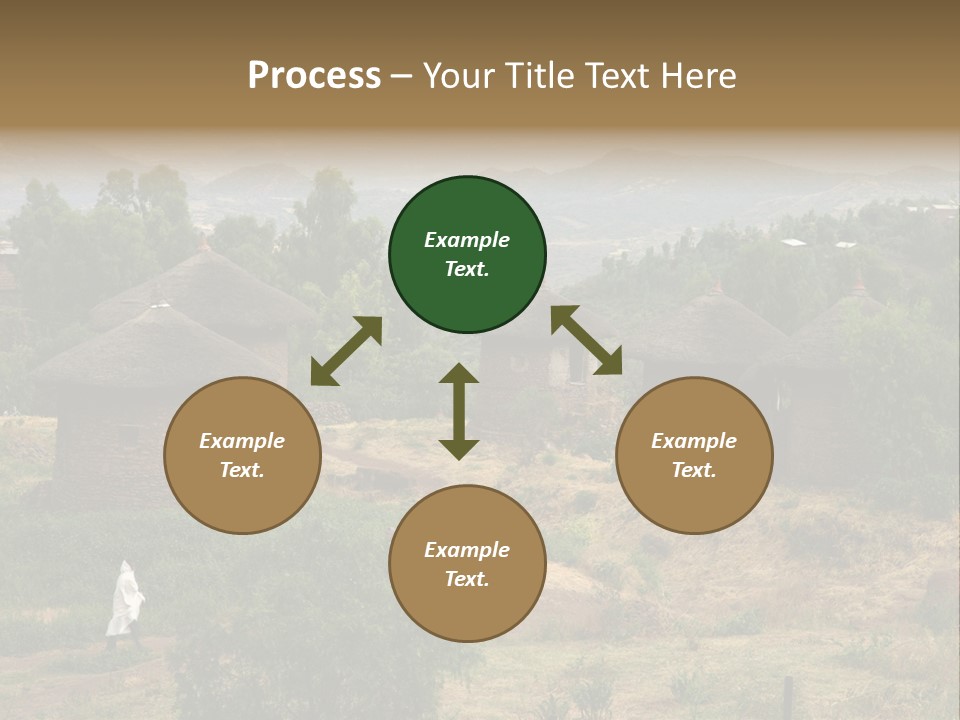 Process – Your Title Text Here

Example Text.

Example Text.

Example Text.

Example Text.